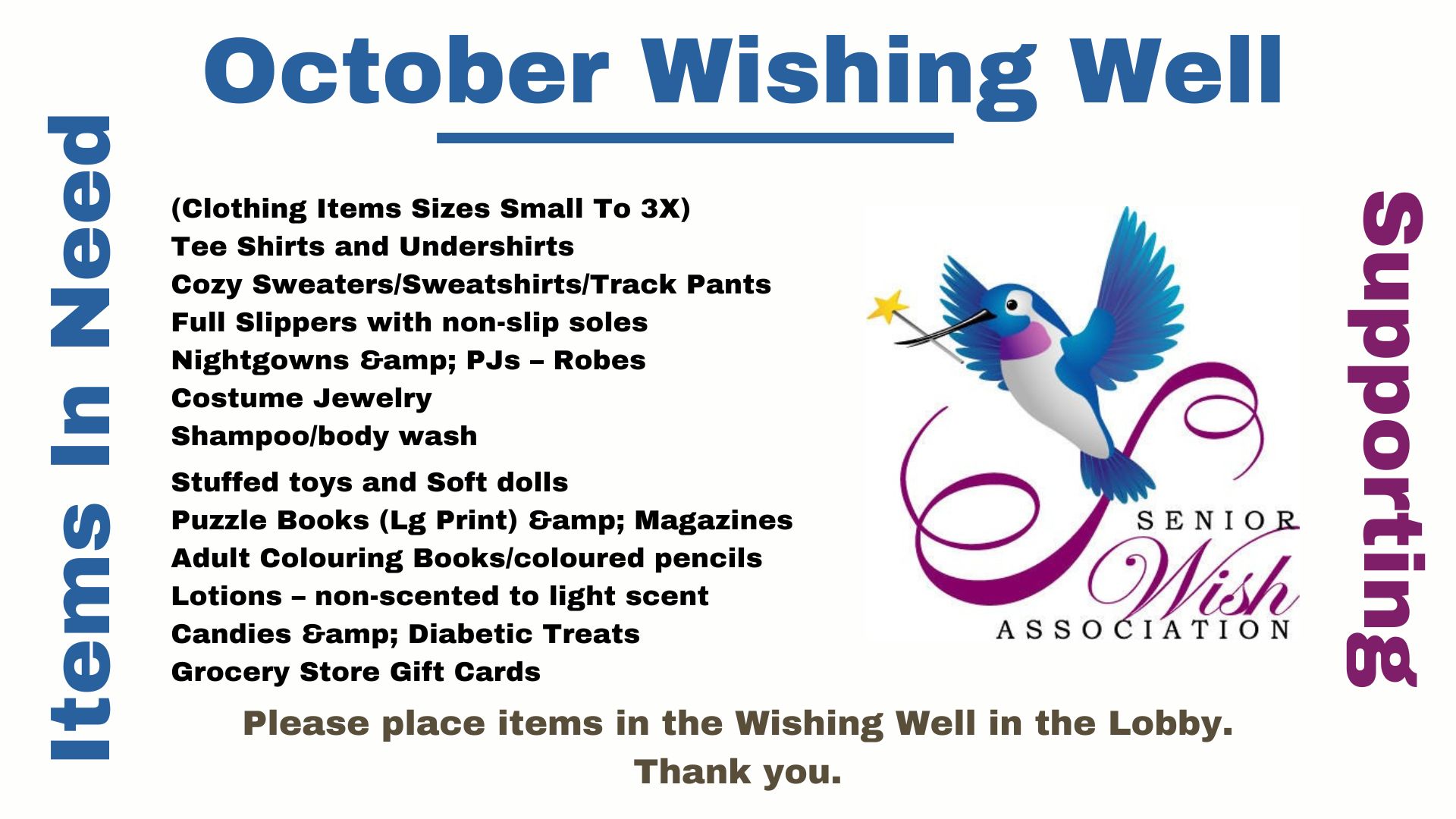 October Wishing Well

Items In Need

(Clothing Items Sizes Small To 3X)
Tee Shirts and Undershirts
Cozy Sweaters/Sweatshirts/Track Pants
Full Slippers with non-slip soles
Nightgowns &amp; PJs – Robes
Costume Jewelry
Shampoo/body wash
Stuffed toys and Soft dolls
Puzzle Books (Lg Print) &amp; Magazines
Adult Colouring Books/coloured pencils
Lotions – non-scented to light scent
Candies &amp; Diabetic Treats
Grocery Store Gift Cards

SENIOR Wish ASSOCIATION

Supporting

Please place items in the Wishing Well in the Lobby.
Thank you.